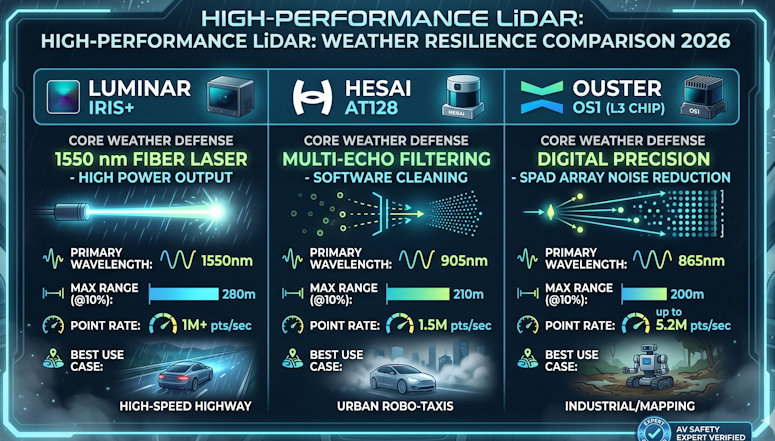 HIGH-PERFORMANCE LiDAR:
HIGH-PERFORMANCE LiDAR: WEATHER RESILIENCE COMPARISON 2026

LUMINAR
IRIS+

CORE WEATHER DEFENSE
1550 nm FIBER LASER
- HIGH POWER OUTPUT

PRIMARY WAVELENGTH: 1550nm
MAX RANGE (@10%): 280m
POINT RATE: 1M+ pts/sec
BEST USE CASE:
HIGH-SPEED HIGHWAY

HESAI
AT128
HESAI

CORE WEATHER DEFENSE
MULTI-ECHO FILTERING
- SOFTWARE CLEANING

PRIMARY WAVELENGTH: 905nm
MAX RANGE (@10%): 210m
POINT RATE: 1.5M pts/sec
BEST USE CASE:
URBAN ROBO-TAXIS

OUSTER
OS1 (L3 CHIP)
OS1

CORE WEATHER DEFENSE
DIGITAL PRECISION
- SPAD ARRAY NOISE REDUCTION

PRIMARY WAVELENGTH: 865nm
MAX RANGE (@10%): 200m
POINT RATE: up to 5.2M pts/sec
BEST USE CASE:
INDUSTRIAL/MAPPING

EXPERT
AV SAFETY EXPERT VERIFIED